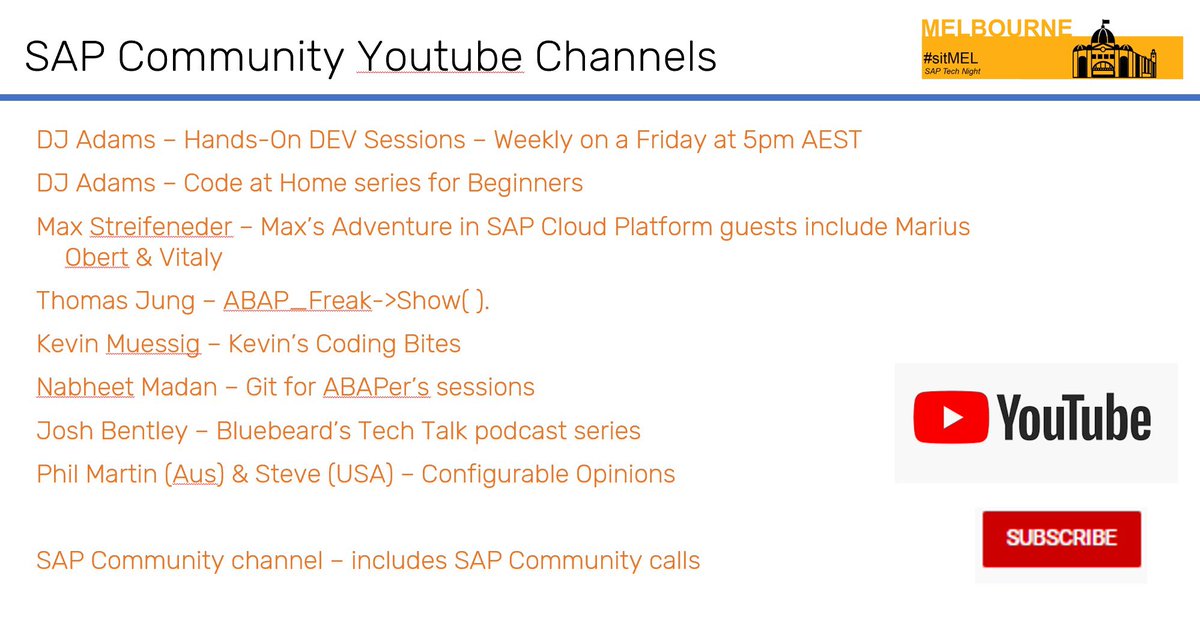 SAP Community Youtube Channels

MELBOURNE
#sitMEL
SAP Tech Night

DJ Adams – Hands-On DEV Sessions – Weekly on a Friday at 5pm AEST

DJ Adams – Code at Home series for Beginners

Max Streifeneder – Max's Adventure in SAP Cloud Platform guests include Marius Obert & Vitaly

Thomas Jung – ABAP_Freak->Show( ).

Kevin Muessig – Kevin's Coding Bites

Nabheet Madan – Git for ABAPer's sessions

Josh Bentley – Bluebeard's Tech Talk podcast series

Phil Martin (Aus) & Steve (USA) – Configurable Opinions

SAP Community channel – includes SAP Community calls

YouTube

SUBSCRIBE